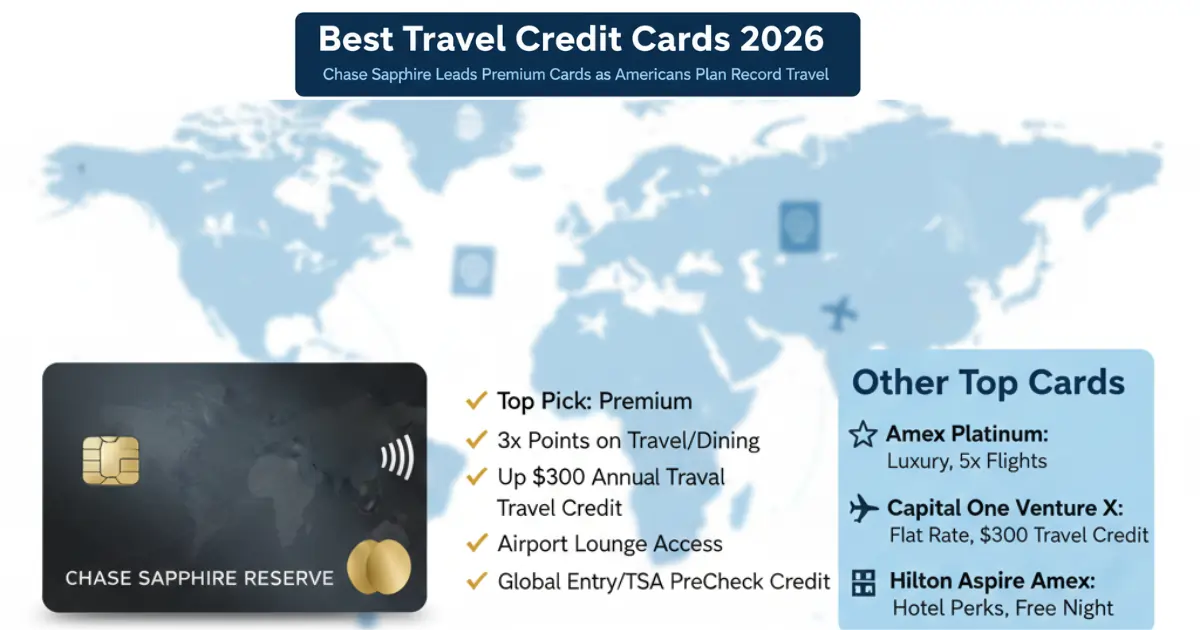 Best Travel Credit Cards 2026

Chase Sapphire Leads Premium Cards as Americans Plan Record Travel

CHASE SAPPHIRE RESERVE

Top Pick: Premium

3x Points on Travel/Dining

Up $300 Annual Traval Travel Credit

Airport Lounge Access

Global Entry/TSA PreCheck Credit

Other Top Cards

Amex Platinum: Luxury, 5x Flights

Capital One Venture X: Flat Rate, $300 Travel Credit

Hilton Aspire Amex: Hotel Perks, Free Night